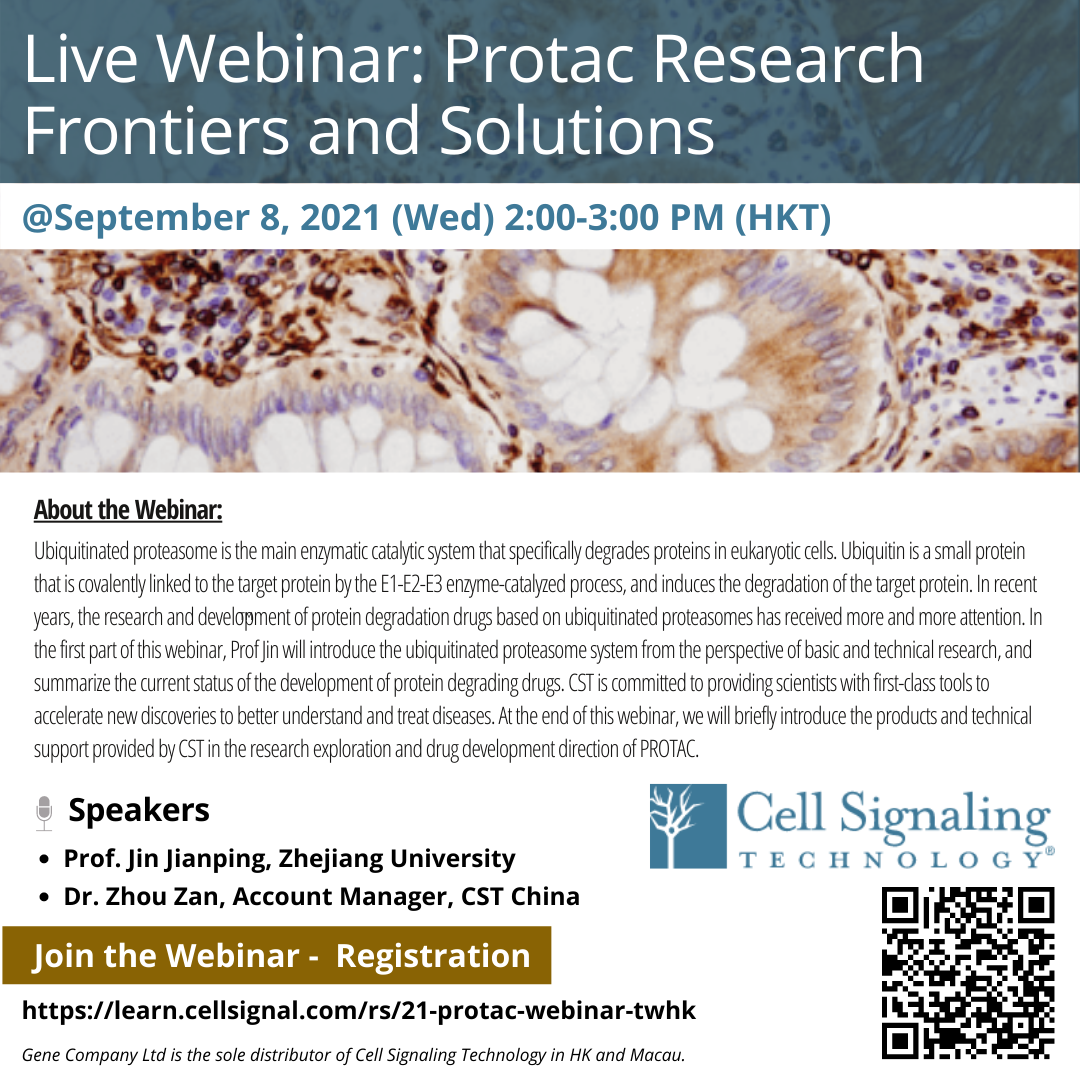 Live Webinar: Protac Research Frontiers and Solutions

@September 8, 2021 (Wed) 2:00-3:00 PM (HKT)

About the Webinar:

Ubiquitinated proteasome is the main enzymatic catalytic system that specifically degrades proteins in eukaryotic cells. Ubiquitin is a small protein that is covalently linked to the target protein by the E1-E2-E3 enzyme-catalyzed process, and induces the degradation of the target protein. In recent years, the research and development of protein degradation drugs based on ubiquitinated proteasomes has received more and more attention. In the first part of this webinar, Prof Jin will introduce the ubiquitinated proteasome system from the perspective of basic and technical research, and summarize the current status of the development of protein degrading drugs. CST is committed to providing scientists with first-class tools to accelerate new discoveries to better understand and treat diseases. At the end of this webinar, we will briefly introduce the products and technical support provided by CST in the research exploration and drug development direction of PROTAC.

Speakers

• Prof. Jin Jianping, Zhejiang University
• Dr. Zhou Zan, Account Manager, CST China

Cell Signaling TECHNOLOGY®

Join the Webinar - Registration

https://learn.cellsignal.com/rs/21-protac-webinar-twhk

Gene Company Ltd is the sole distributor of Cell Signaling Technology in HK and Macau.